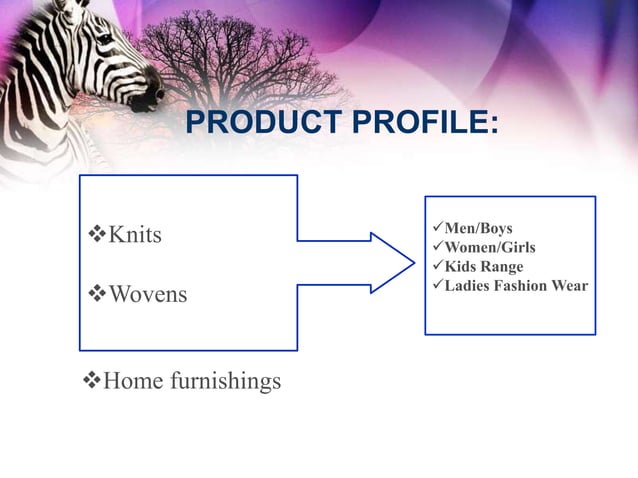 PRODUCT PROFILE:

❖Knits

❖Wovens

✓Men/Boys
✓Women/Girls
✓Kids Range
✓Ladies Fashion Wear

❖Home furnishings